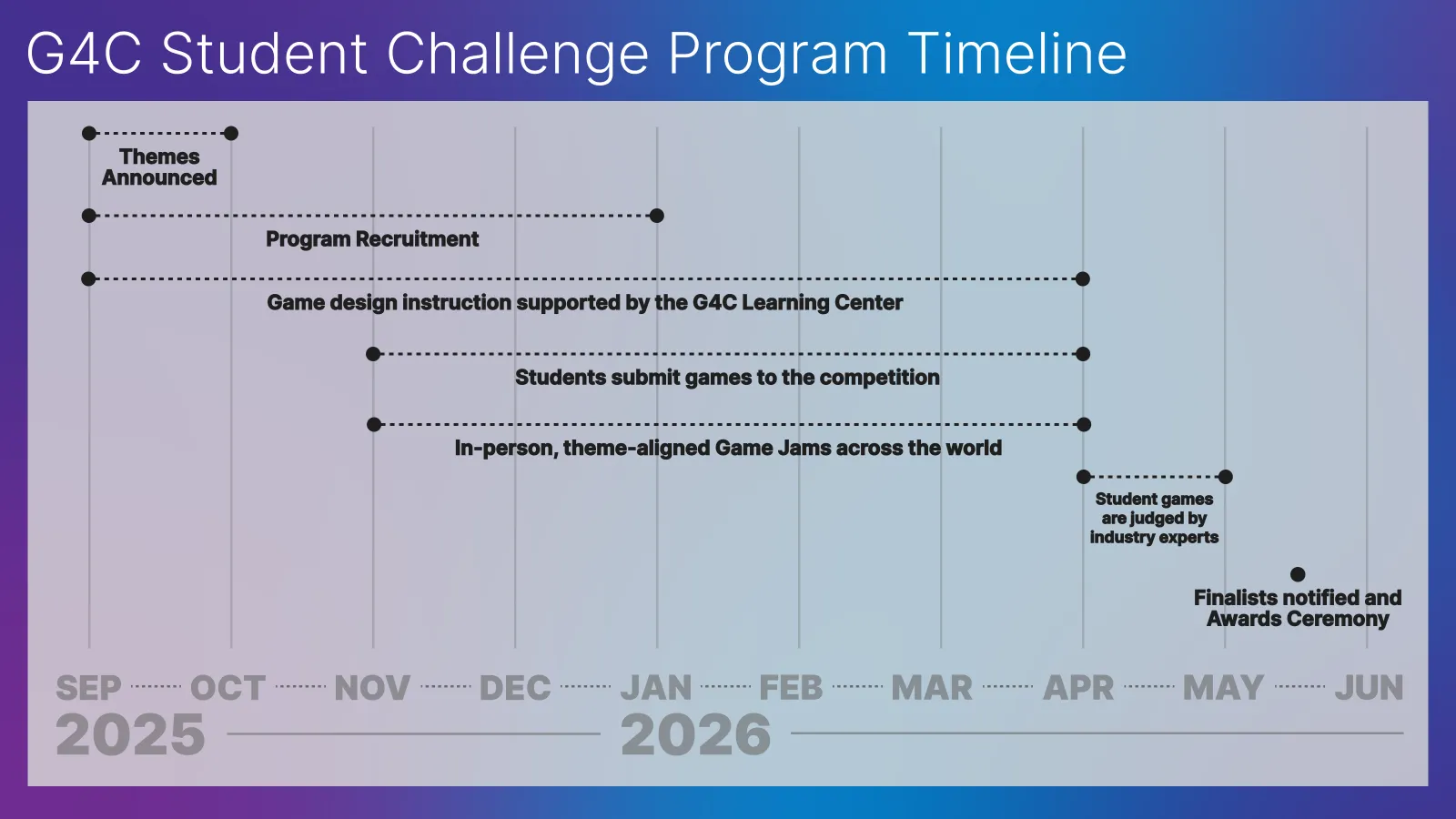 G4C Student Challenge Program Timeline

Themes Announced

Program Recruitment

Game design instruction supported by the G4C Learning Center

Students submit games to the competition

In-person, theme-aligned Game Jams across the world

Student games are judged by industry experts

Finalists notified and Awards Ceremony

SEP OCT NOV DEC JAN FEB MAR APR MAY JUN
2025 2026